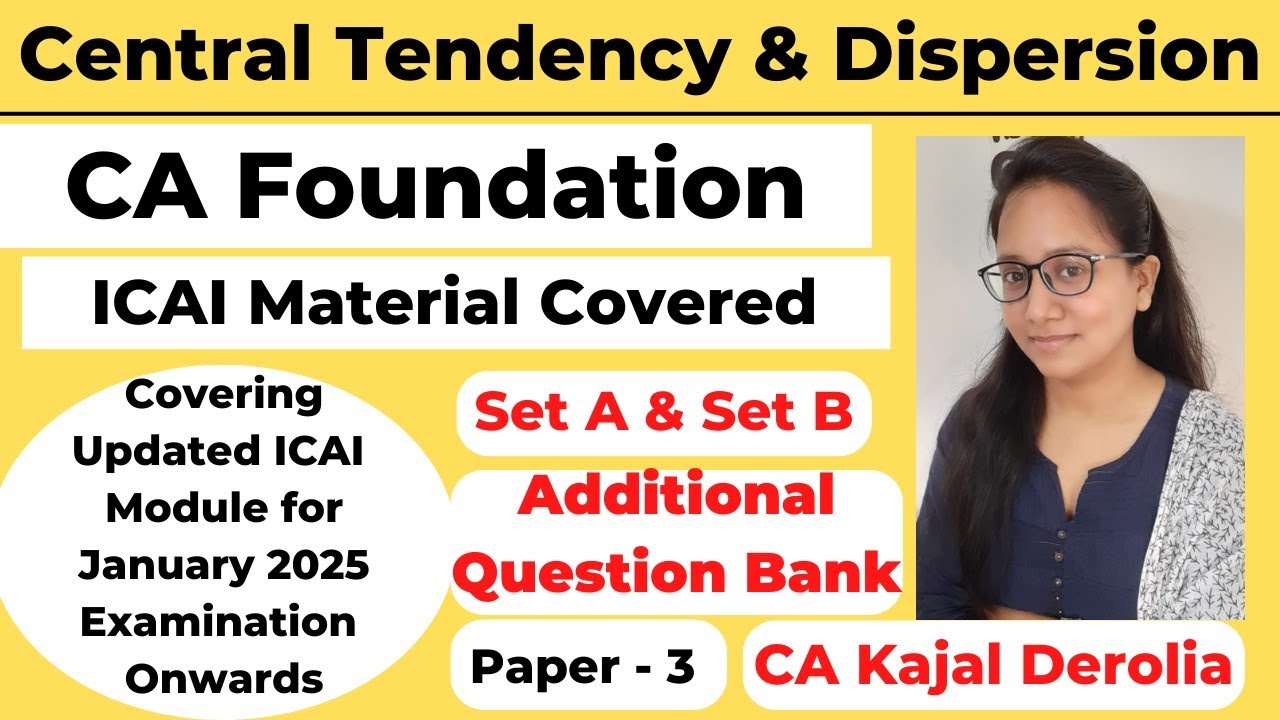 Central Tendency & Dispersion

CA Foundation

ICAI Material Covered

Covering Updated ICAI Module for January 2025 Examination Onwards

Set A & Set B

Additional Question Bank

Paper - 3

CA Kajal Derolia